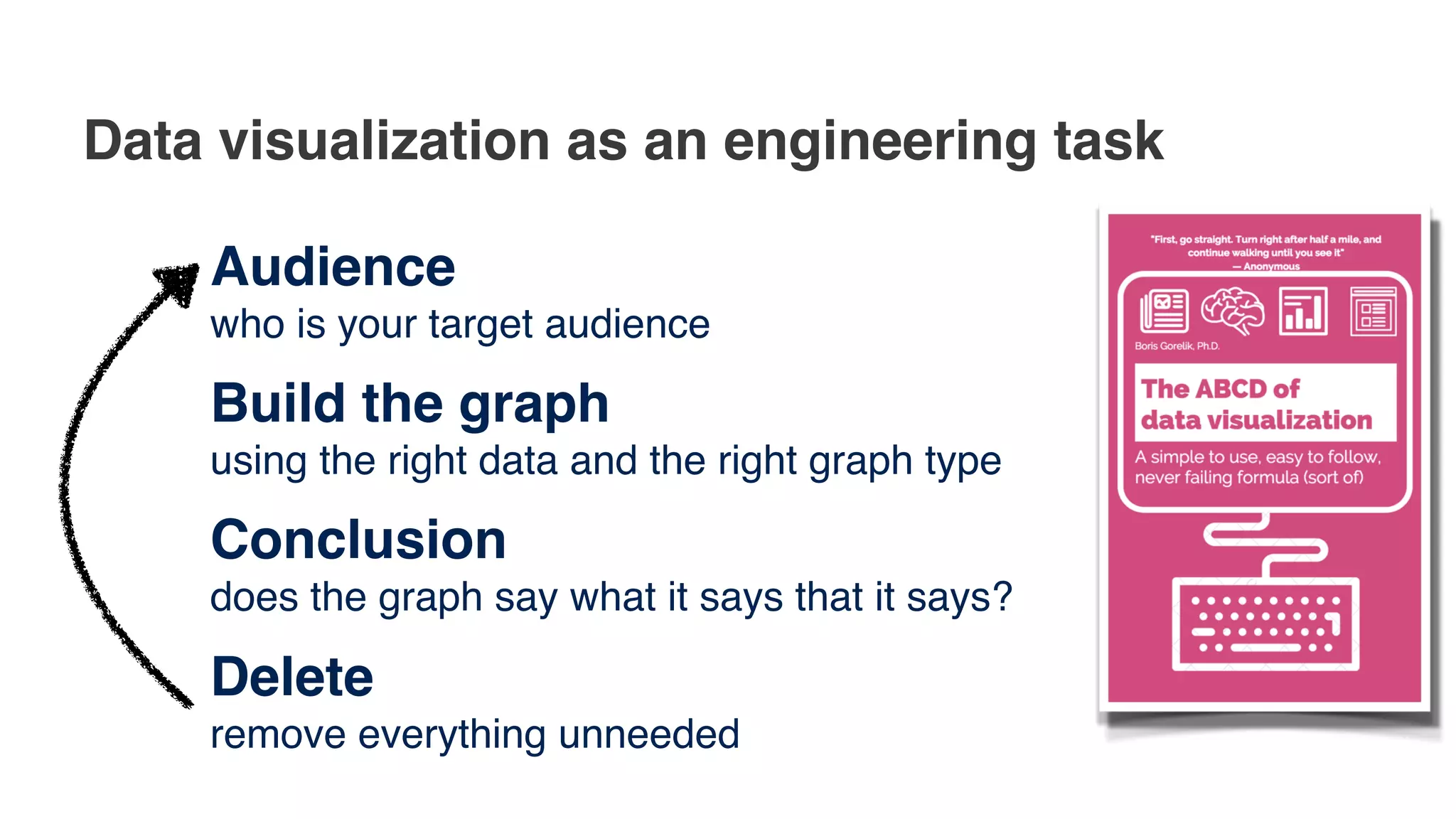 Data visualization as an engineering task

Audience
who is your target audience

Build the graph
using the right data and the right graph type

Conclusion
does the graph say what it says that it says?

Delete
remove everything unneeded

"First, go straight. Turn right after half a mile, and continue walking until you see it"
— Anonymous

Boris Gorelik, Ph.D.

The ABCD of data visualization

A simple to use, easy to follow, never failing formula (sort of)